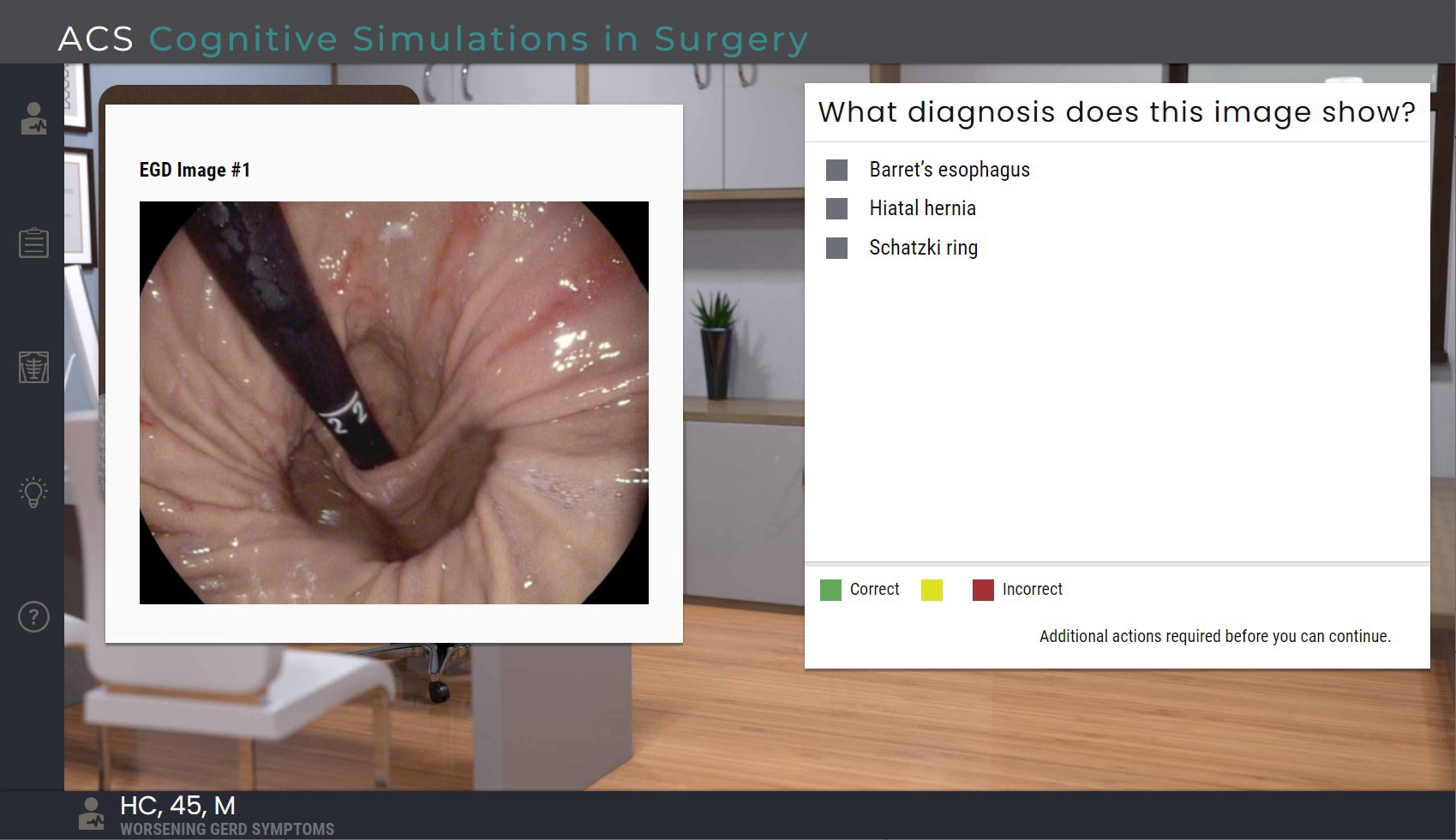 ACS Cognitive Simulations in Surgery

EGD Image #1

22

What diagnosis does this image show?

Barret's esophagus

Hiatal hernia

Schatzki ring

Correct

Incorrect

Additional actions required before you can continue.

HC, 45, M
WORSENING GERD SYMPTOMS